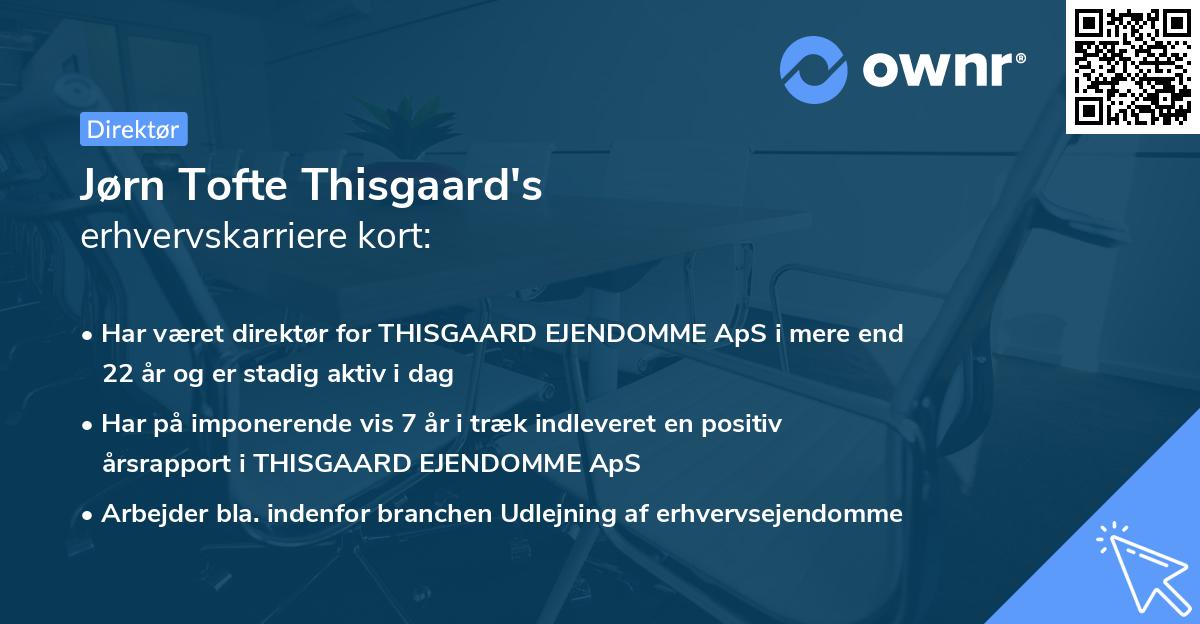 ownr®

Direktør

Jørn Tofte Thisgaard's
erhvervskarriere kort:

• Har været direktør for THISGAARD EJENDOMME ApS i mere end 22 år og er stadig aktiv i dag

• Har på imponerende vis 7 år i træk indleveret en positiv årsrapport i THISGAARD EJENDOMME ApS

• Arbejder bla. indenfor branchen Udlejning af erhvervsejendomme